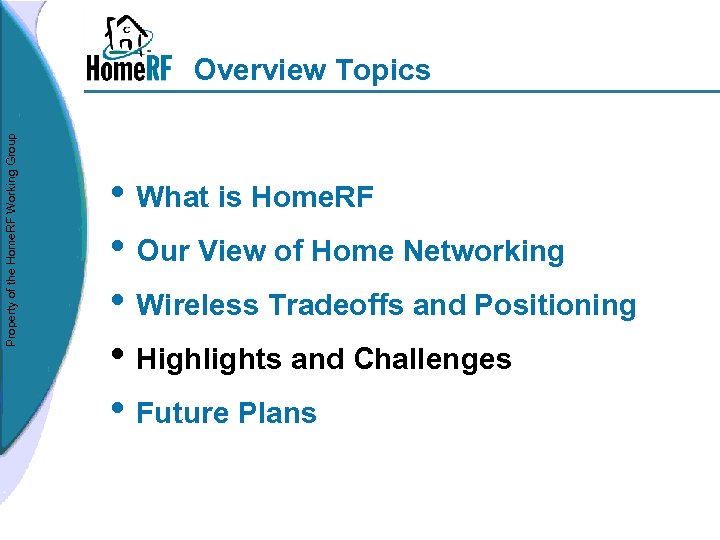 Property of the HomeRF Working Group

HomeRF Overview Topics

• What is HomeRF
• Our View of Home Networking
• Wireless Tradeoffs and Positioning
• Highlights and Challenges
• Future Plans